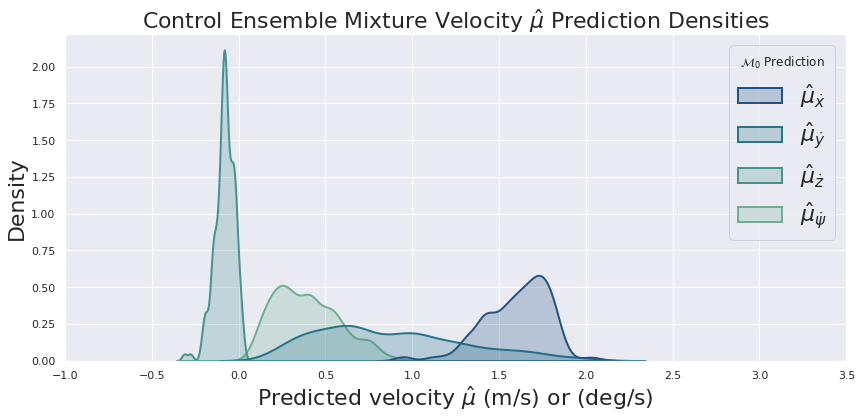 Control Ensemble Mixture Velocity $\hat{\mu}$ Prediction Densities

$\mathcal{M}_0$ Prediction

$\hat{\mu}_{\dot{x}}$

$\hat{\mu}_{\dot{y}}$

$\hat{\mu}_{\dot{z}}$

$\hat{\mu}_{\dot{\psi}}$

Density

2.00
1.75
1.50
1.25
1.00
0.75
0.50
0.25
0.00

−1.0 −0.5 0.0 0.5 1.0 1.5 2.0 2.5 3.0 3.5

Predicted velocity $\hat{\mu}$ (m/s) or (deg/s)